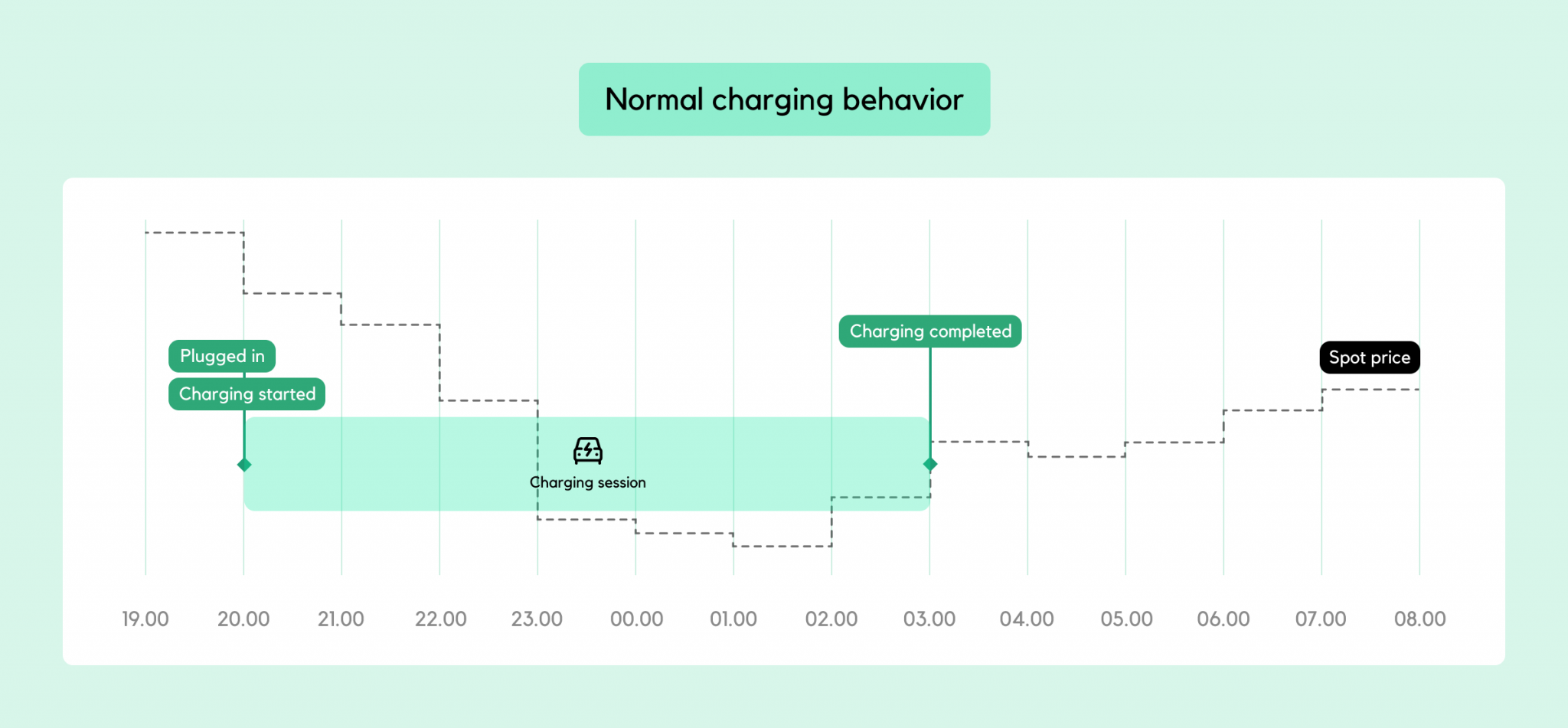 Normal charging behavior

Plugged in
Charging started

Charging session

Charging completed

Spot price

19.00 20.00 21.00 22.00 23.00 00.00 01.00 02.00 03.00 04.00 05.00 06.00 07.00 08.00